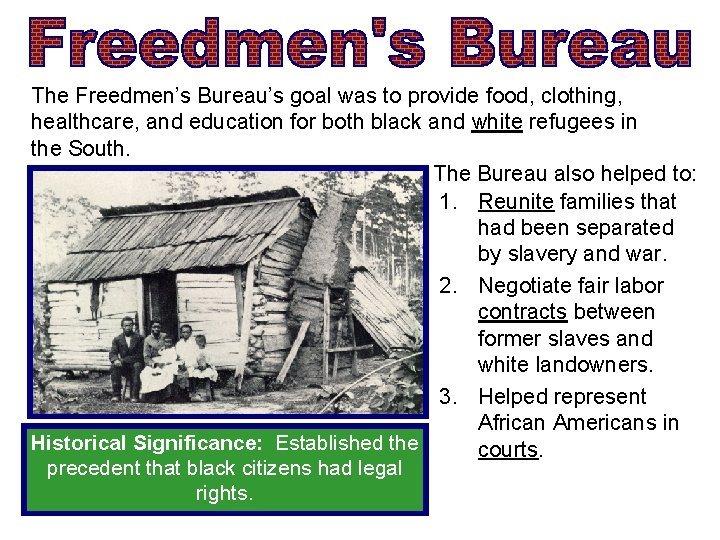 Freedmen's Bureau

The Freedmen's Bureau's goal was to provide food, clothing, healthcare, and education for both black and white refugees in the South.

The Bureau also helped to:
1. Reunite families that had been separated by slavery and war.
2. Negotiate fair labor contracts between former slaves and white landowners.
3. Helped represent African Americans in courts.

Historical Significance: Established the precedent that black citizens had legal rights.